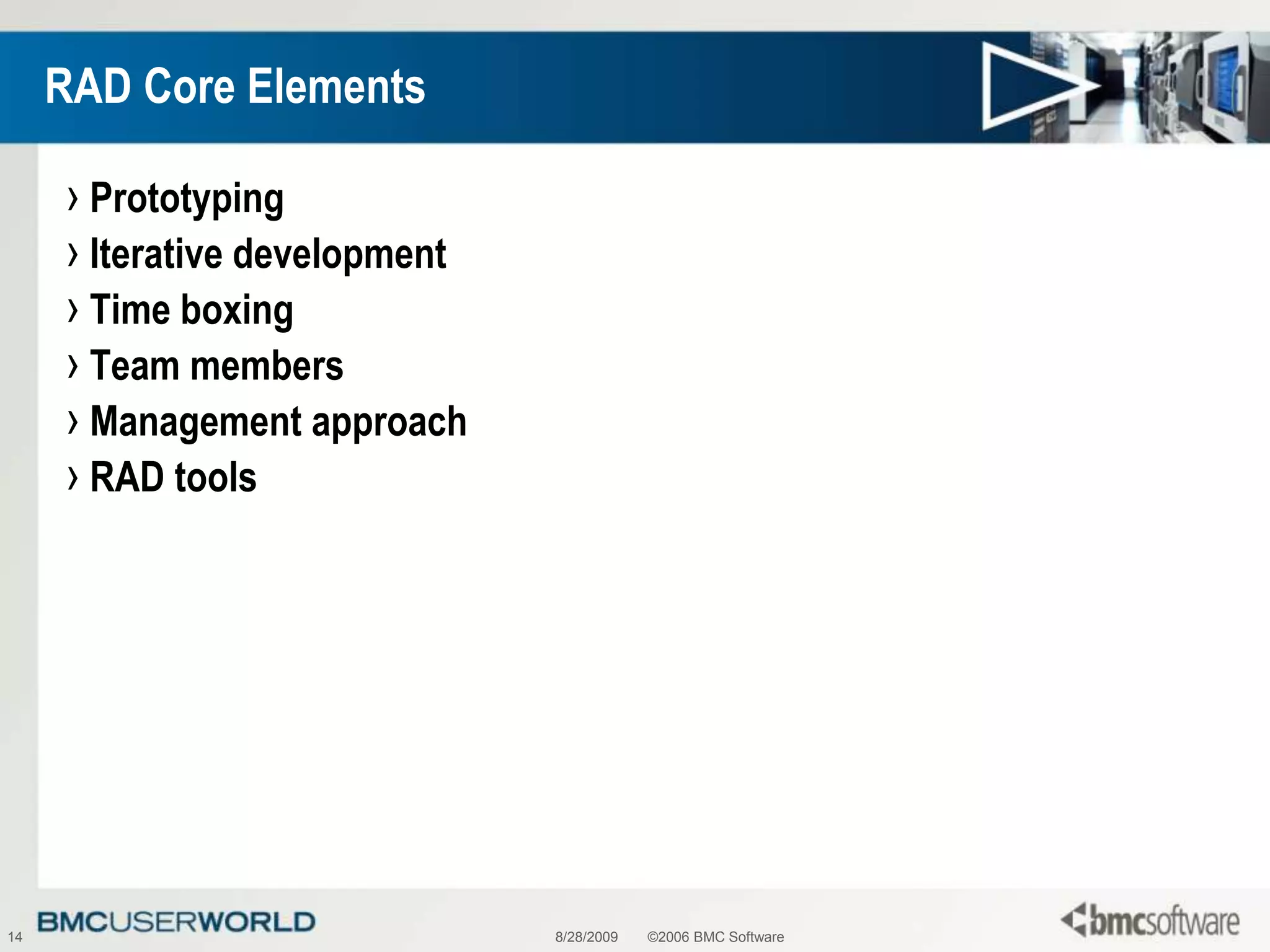 RAD Core Elements

› Prototyping
› Iterative development
› Time boxing
› Team members
› Management approach
› RAD tools

14 BMCUSERWORLD 8/28/2009 ©2006 BMC Software bmcsoftware